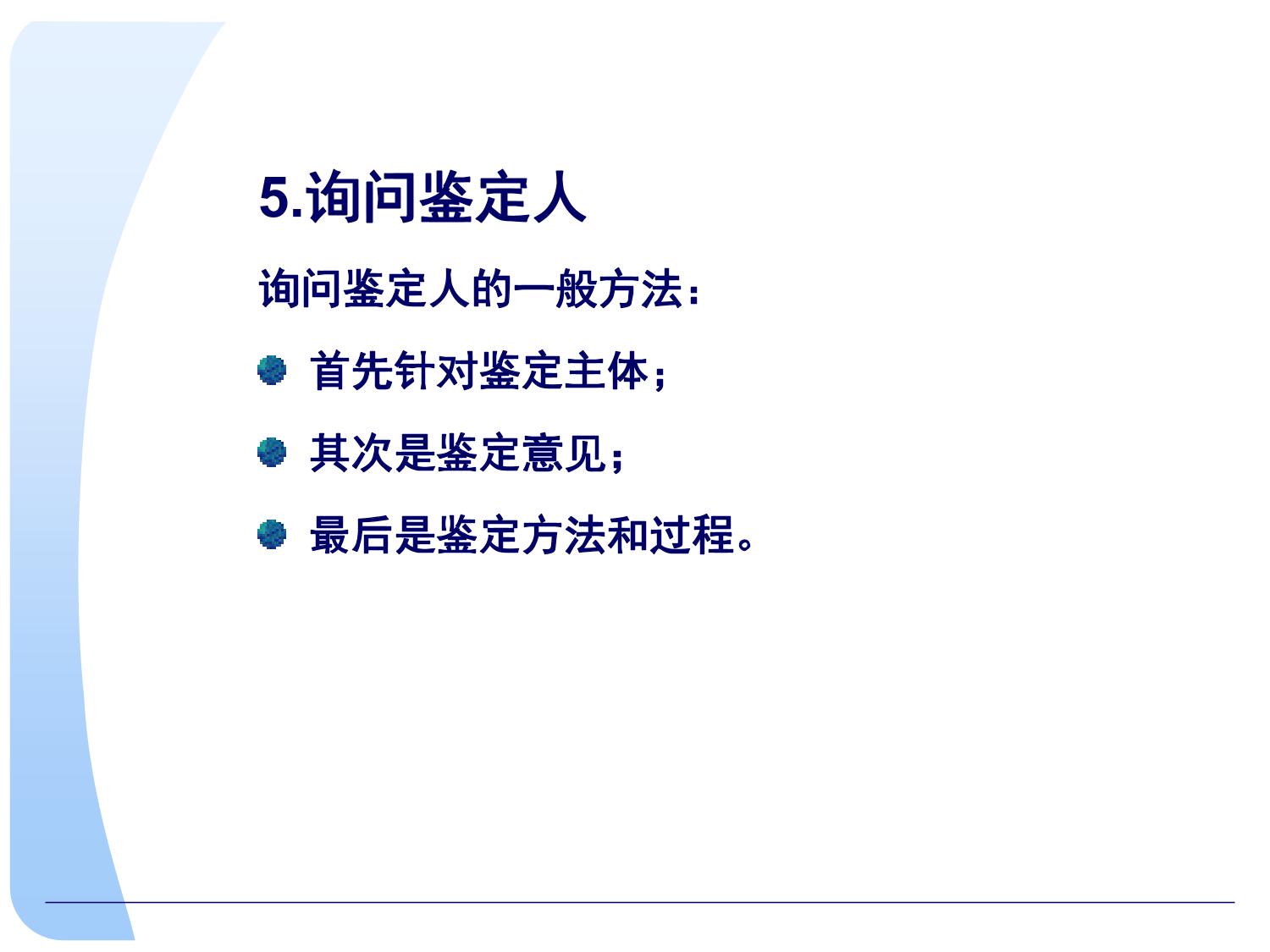 5.询问鉴定人

询问鉴定人的一般方法：

首先针对鉴定主体；

其次是鉴定意见；

最后是鉴定方法和过程。